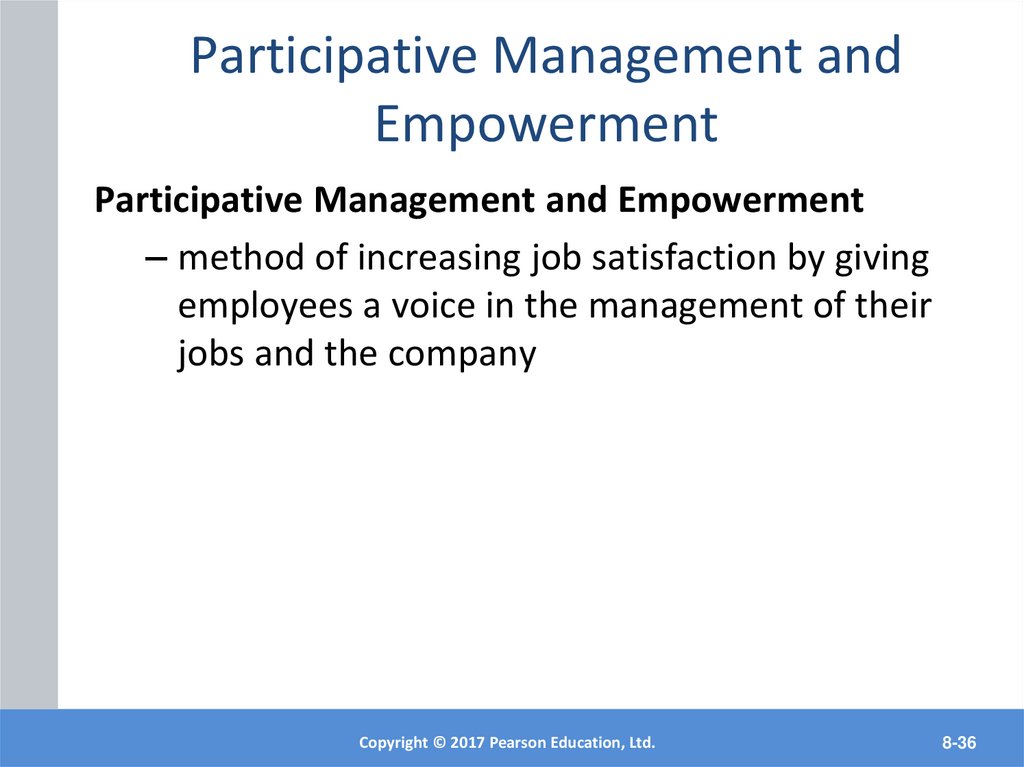 Participative Management and Empowerment

Participative Management and Empowerment

– method of increasing job satisfaction by giving employees a voice in the management of their jobs and the company

Copyright © 2017 Pearson Education, Ltd.

8-36